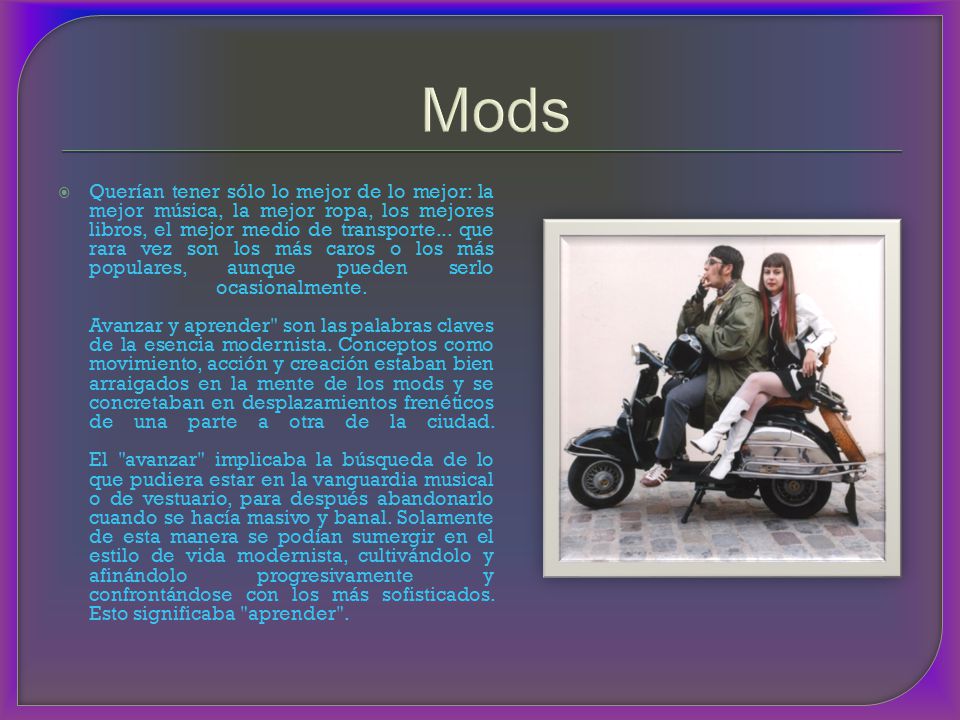 Mods

Querían tener sólo lo mejor de lo mejor: la mejor música, la mejor ropa, los mejores libros, el mejor medio de transporte... que rara vez son los más caros o los más populares, aunque pueden serlo ocasionalmente.

Avanzar y aprender" son las palabras claves de la esencia modernista. Conceptos como movimiento, acción y creación estaban bien arraigados en la mente de los mods y se concretaban en desplazamientos frenéticos de una parte a otra de la ciudad.

El "avanzar" implicaba la búsqueda de lo que pudiera estar en la vanguardia musical o de vestuario, para después abandonarlo cuando se hacía masivo y banal. Solamente de esta manera se podían sumergir en el estilo de vida modernista, cultivándolo y afinándolo progresivamente y confrontándose con los más sofisticados. Esto significaba "aprender".